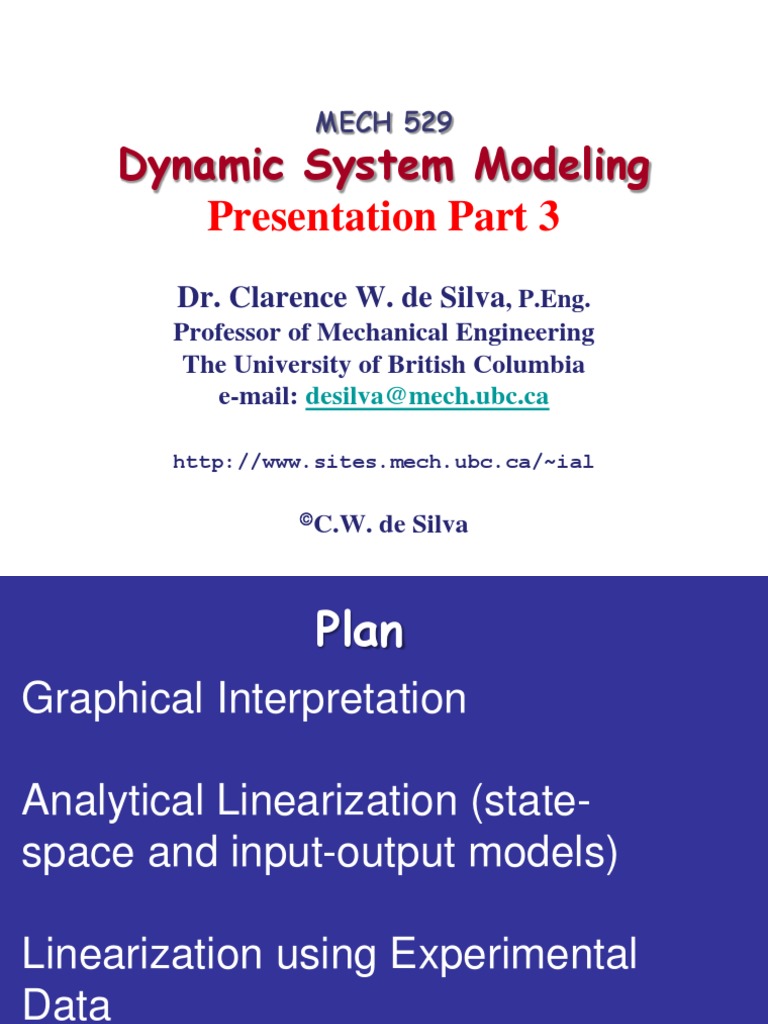 MECH 529
Dynamic System Modeling
Presentation Part 3

Dr. Clarence W. de Silva, P.Eng.
Professor of Mechanical Engineering
The University of British Columbia
e-mail: desilva@mech.ubc.ca

http://www.sites.mech.ubc.ca/~ial

©C.W. de Silva

Plan

Graphical Interpretation

Analytical Linearization (state-space and input-output models)

Linearization using Experimental Data